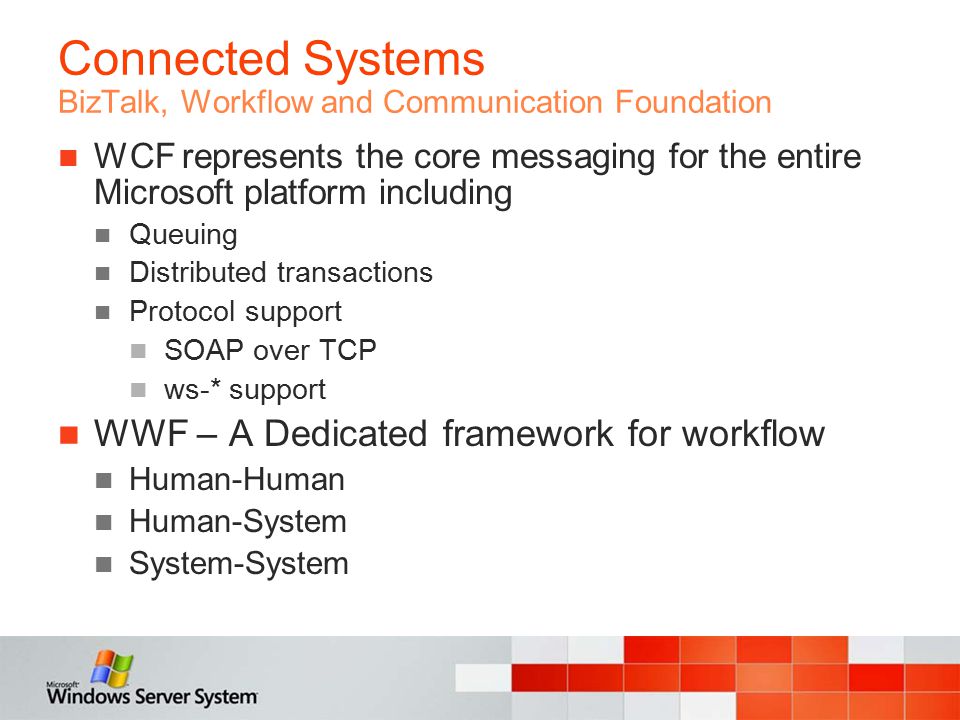 Connected Systems
BizTalk, Workflow and Communication Foundation

WCF represents the core messaging for the entire Microsoft platform including
Queuing
Distributed transactions
Protocol support
SOAP over TCP
ws-* support

WWF – A Dedicated framework for workflow
Human-Human
Human-System
System-System

Microsoft Windows Server System